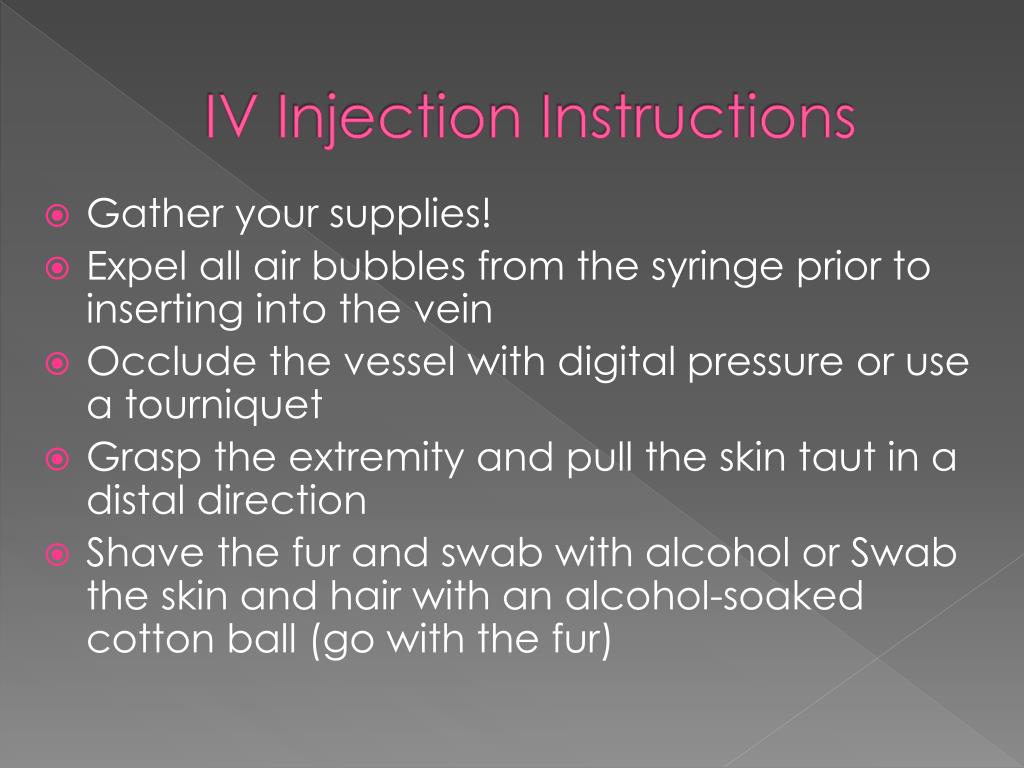 IV Injection Instructions

Gather your supplies!

Expel all air bubbles from the syringe prior to inserting into the vein

Occlude the vessel with digital pressure or use a tourniquet

Grasp the extremity and pull the skin taut in a distal direction

Shave the fur and swab with alcohol or Swab the skin and hair with an alcohol-soaked cotton ball (go with the fur)